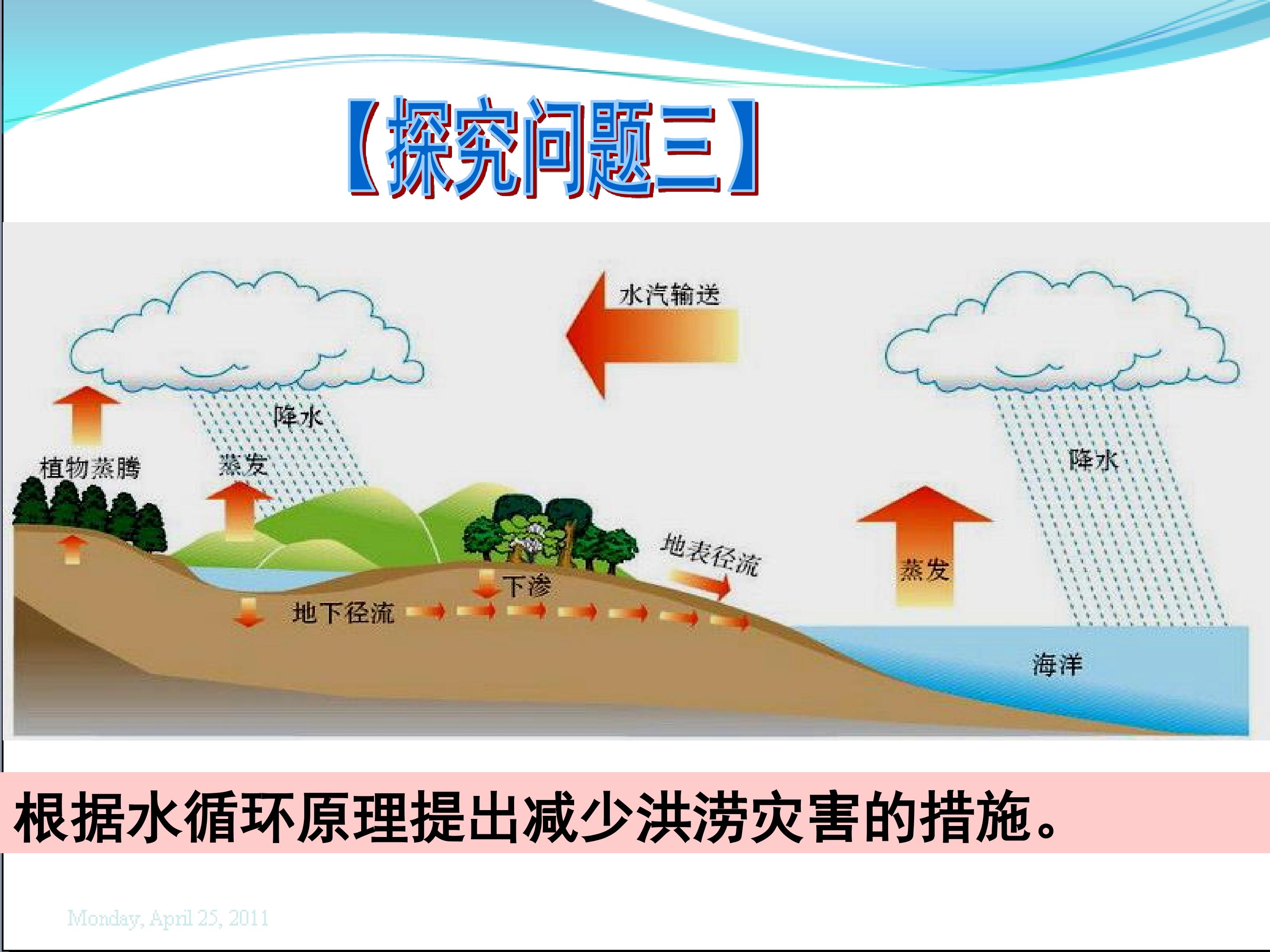 【探究问题三】

水汽输送

降水

植物蒸腾

蒸发

降水

地表径流

蒸发

下渗

地下径流

海洋

根据水循环原理提出减少洪涝灾害的措施。

Monday, April 25, 2011